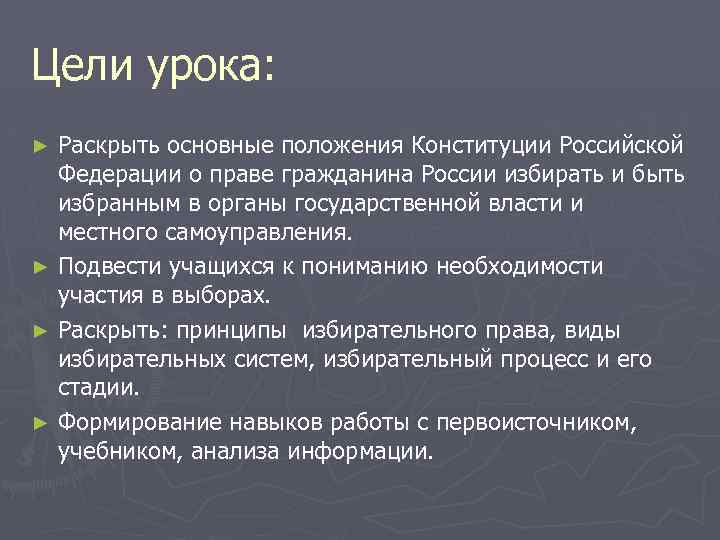 Цели урока:

► Раскрыть основные положения Конституции Российской Федерации о праве гражданина России избирать и быть избранным в органы государственной власти и местного самоуправления.

► Подвести учащихся к пониманию необходимости участия в выборах.

► Раскрыть: принципы избирательного права, виды избирательных систем, избирательный процесс и его стадии.

► Формирование навыков работы с первоисточником, учебником, анализа информации.